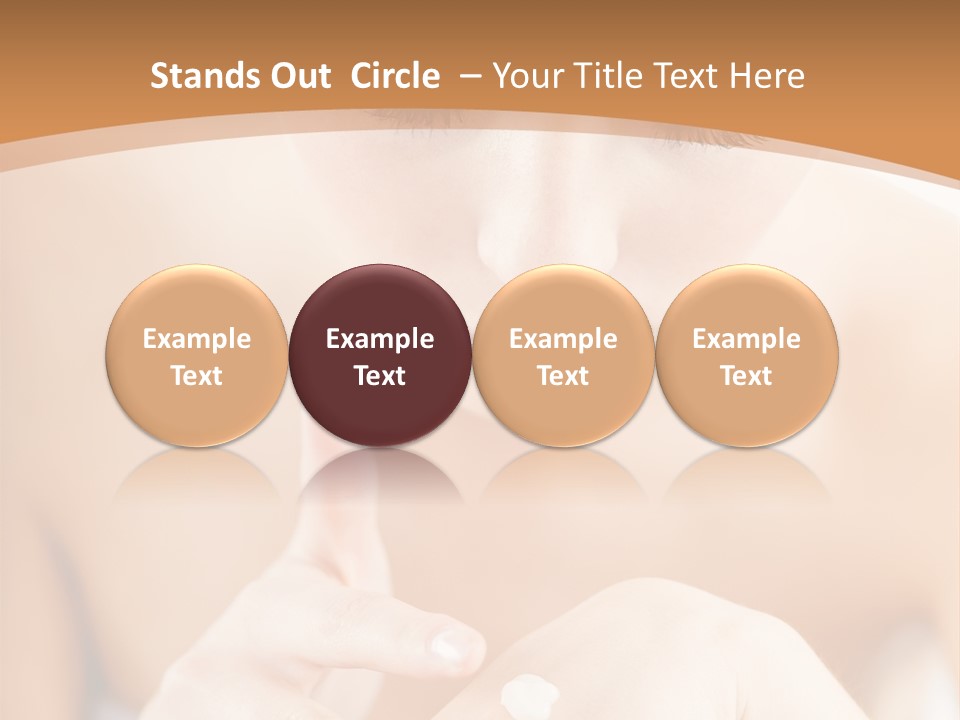 Stands Out  Circle  – Your Title Text Here

Example Text

Example Text

Example Text

Example Text